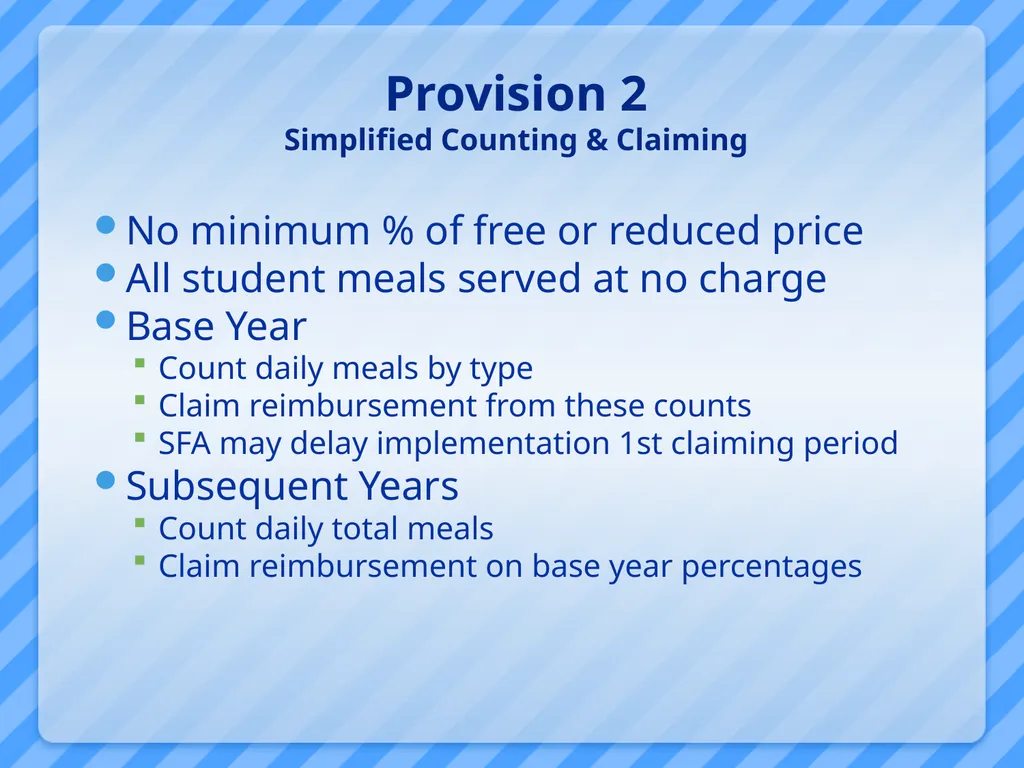 Provision 2
Simplified Counting & Claiming

- No minimum % of free or reduced price
- All student meals served at no charge
- Base Year
  - Count daily meals by type
  - Claim reimbursement from these counts
  - SFA may delay implementation 1st claiming period
- Subsequent Years
  - Count daily total meals
  - Claim reimbursement on base year percentages